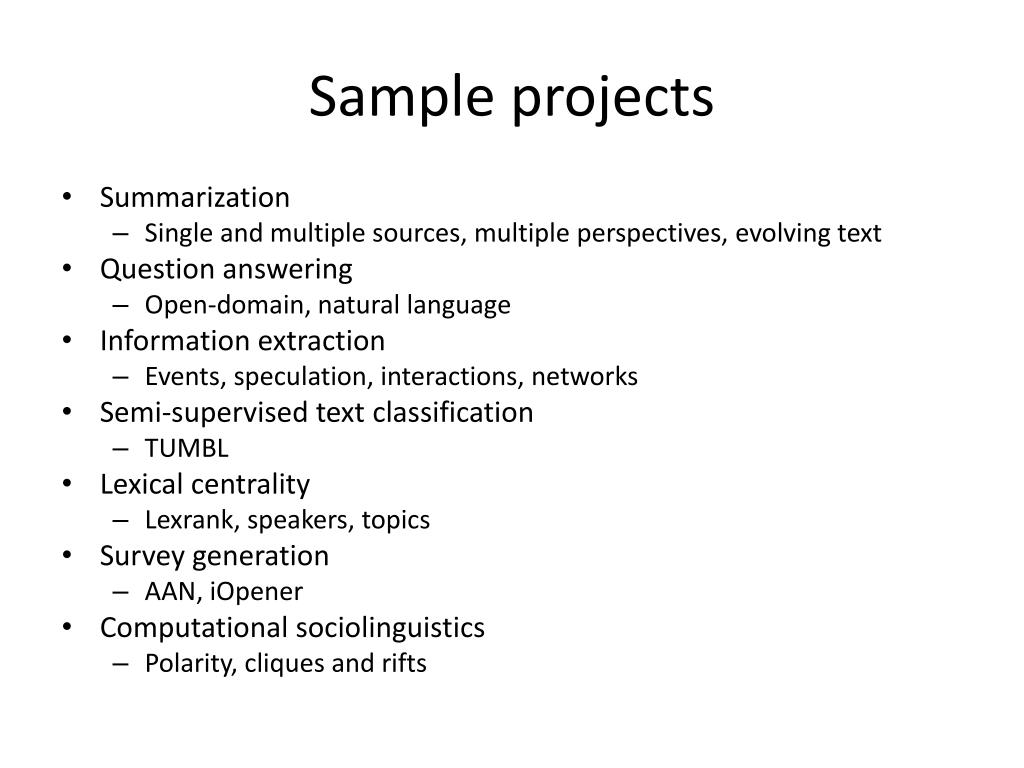 Sample projects

• Summarization
– Single and multiple sources, multiple perspectives, evolving text
• Question answering
– Open-domain, natural language
• Information extraction
– Events, speculation, interactions, networks
• Semi-supervised text classification
– TUMBL
• Lexical centrality
– Lexrank, speakers, topics
• Survey generation
– AAN, iOpener
• Computational sociolinguistics
– Polarity, cliques and rifts